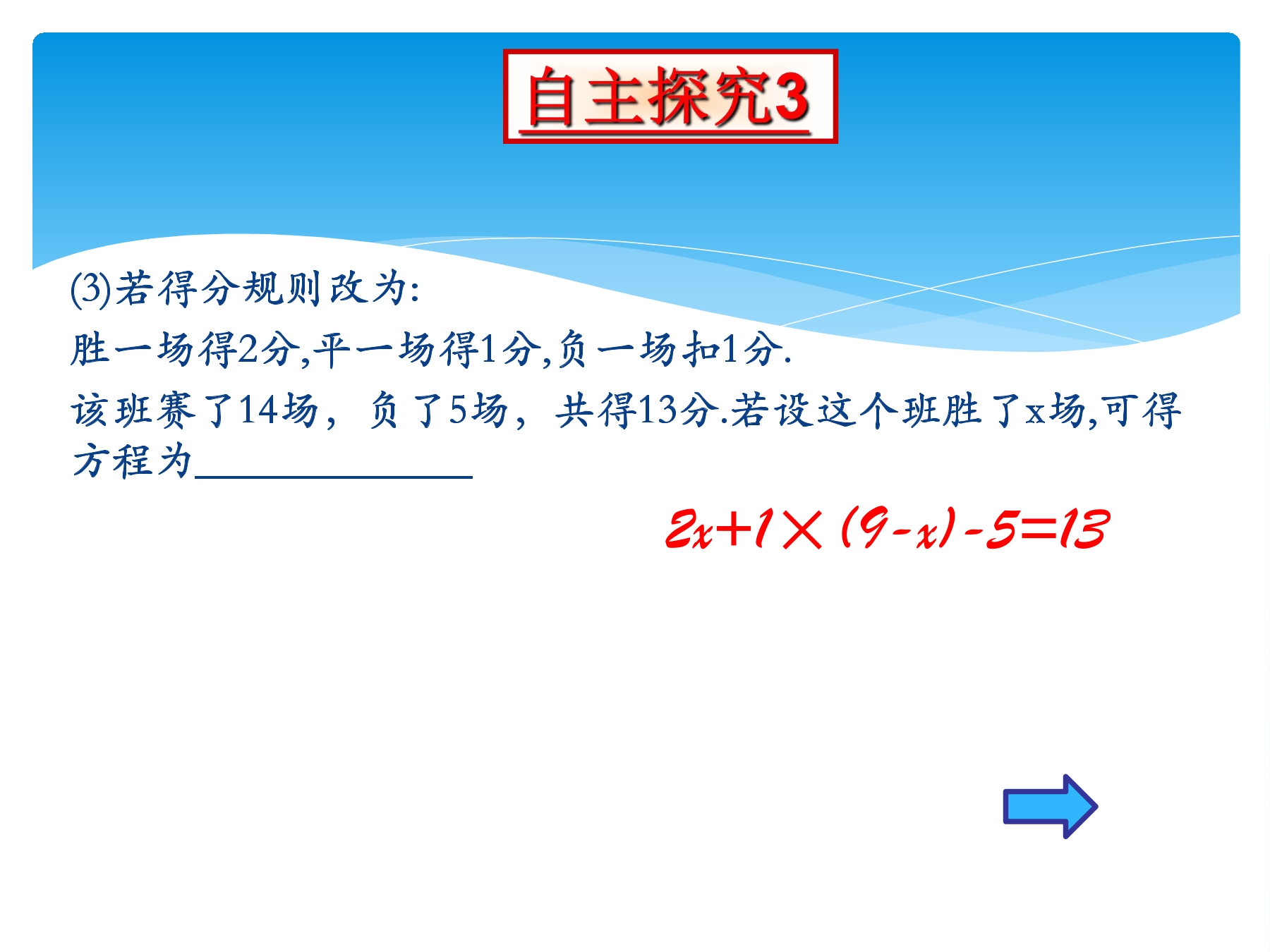 自主探究3

(3)若得分规则改为:

胜一场得2分,平一场得1分,负一场扣1分.

该班赛了14场，负了5场，共得13分.若设这个班胜了x场,可得方程为______________

$2x+1\times(9-x)-5=13$